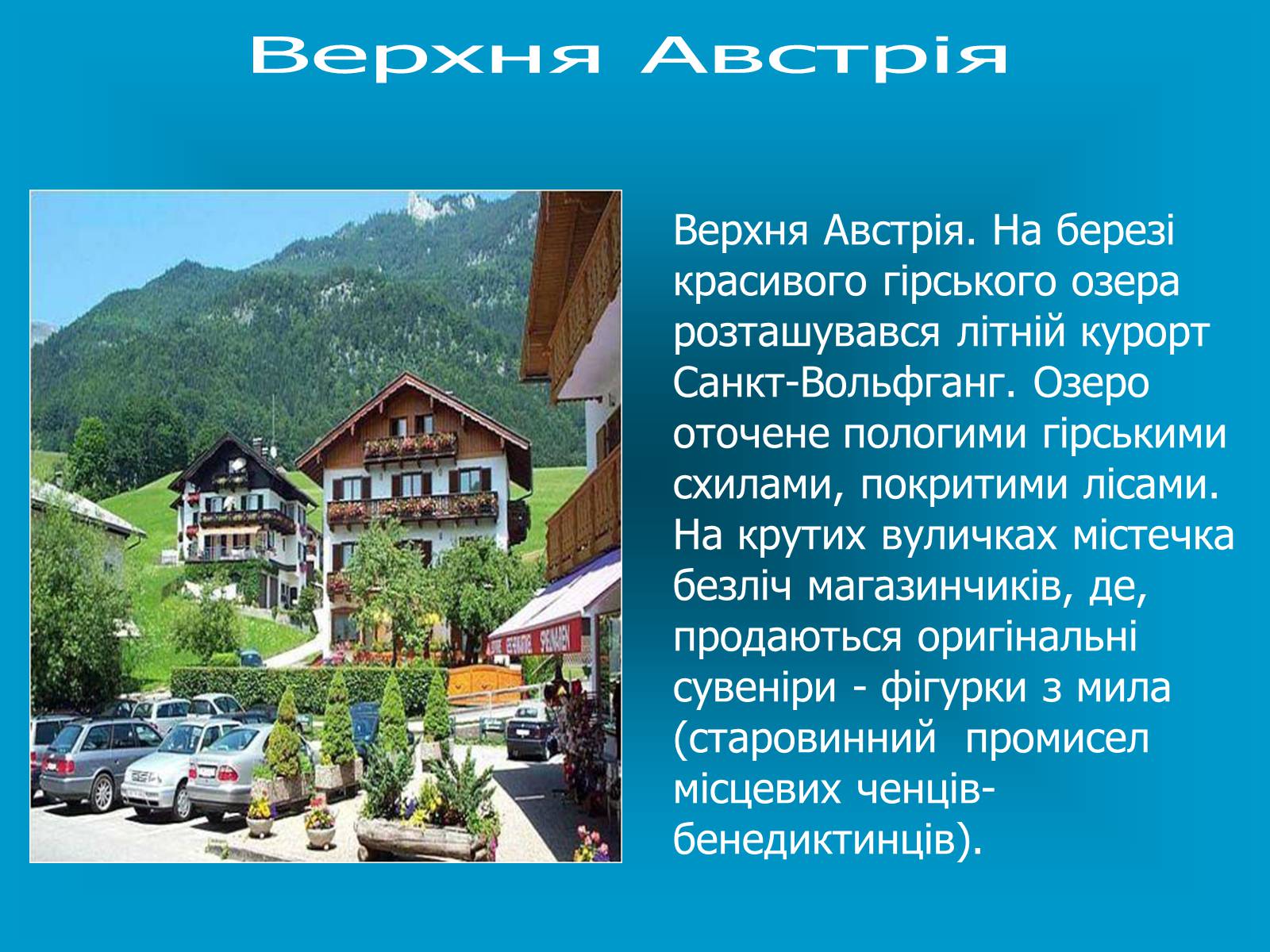 Верхня Австрія

Верхня Австрія. На березі красивого гірського озера розташувався літній курорт Санкт-Вольфганг. Озеро оточене пологими гірськими схилами, покритими лісами. На крутих вуличках містечка безліч магазинчиків, де, продаються оригінальні сувеніри - фігурки з мила (старовинний  промисел місцевих ченців-бенедиктинців).